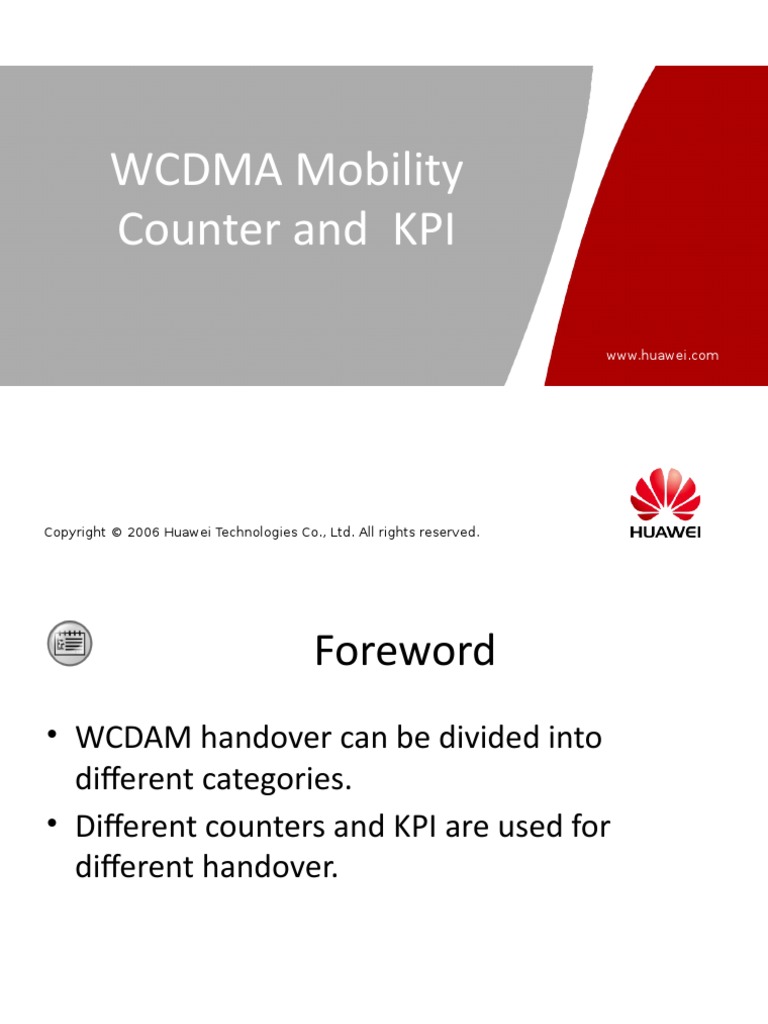 WCDMA Mobility Counter and  KPI

www.huawei.com

Copyright © 2006 Huawei Technologies Co., Ltd. All rights reserved.

HUAWEI

Foreword

• WCDAM handover can be divided into different categories.
• Different counters and KPI are used for different handover.